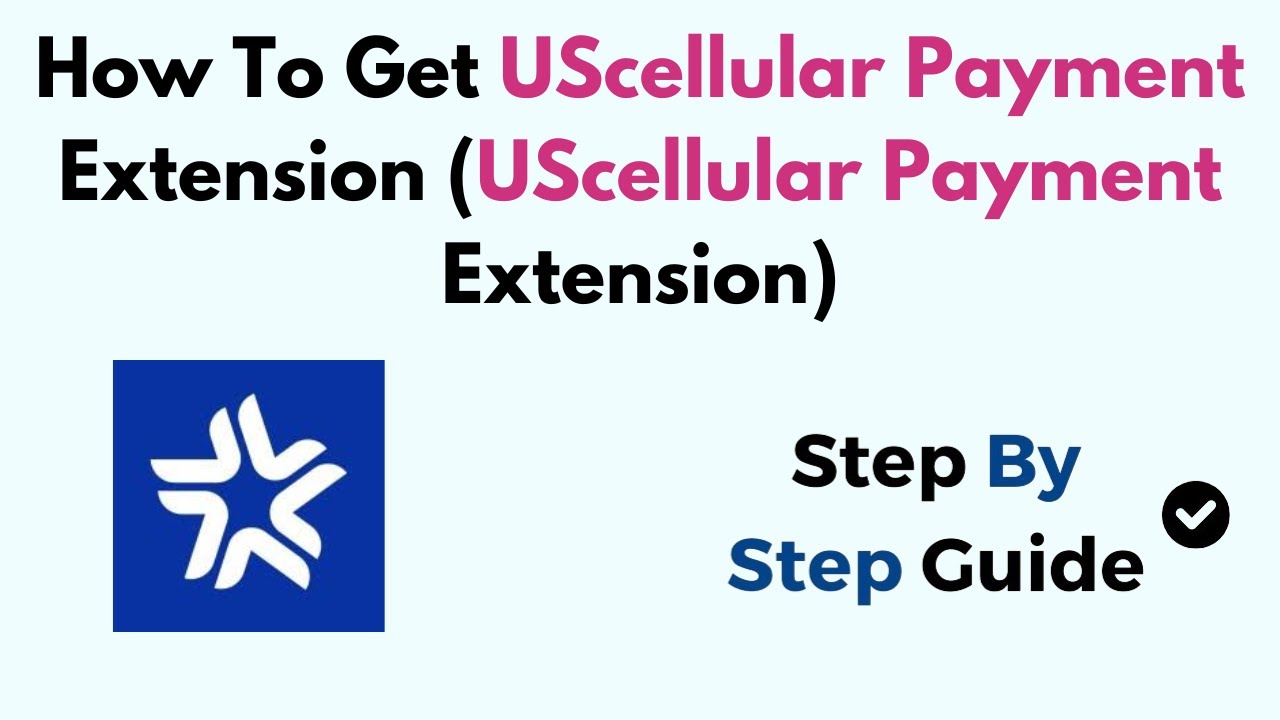 How To Get UScellular Payment Extension (UScellular Payment Extension)

Step By Step Guide